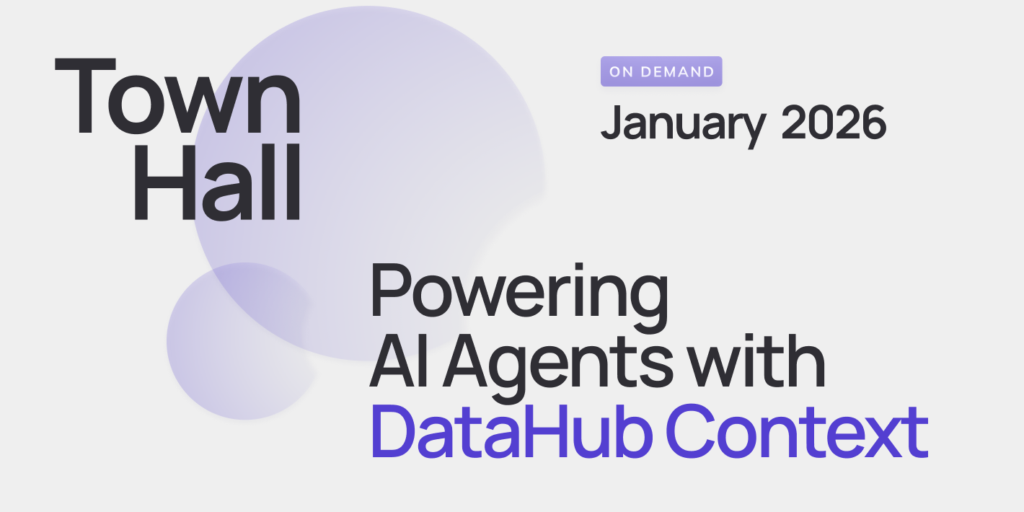 Town Hall

ON DEMAND

January 2026

Powering AI Agents with DataHub Context